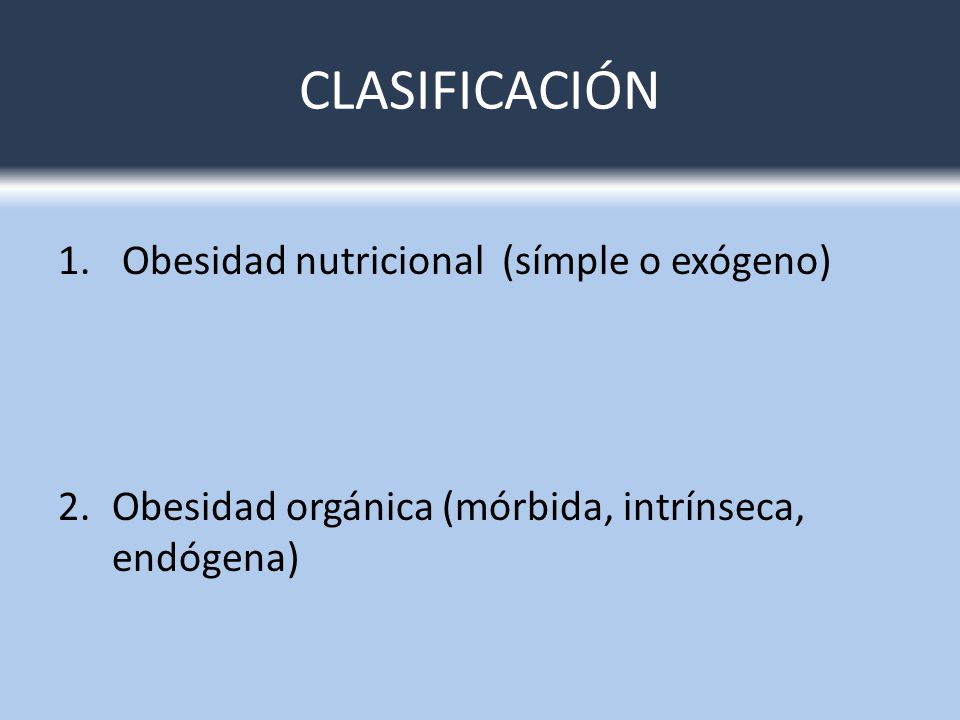 CLASIFICACIÓN

1. Obesidad nutricional (símple o exógeno)

2. Obesidad orgánica (mórbida, intrínseca, endógena)